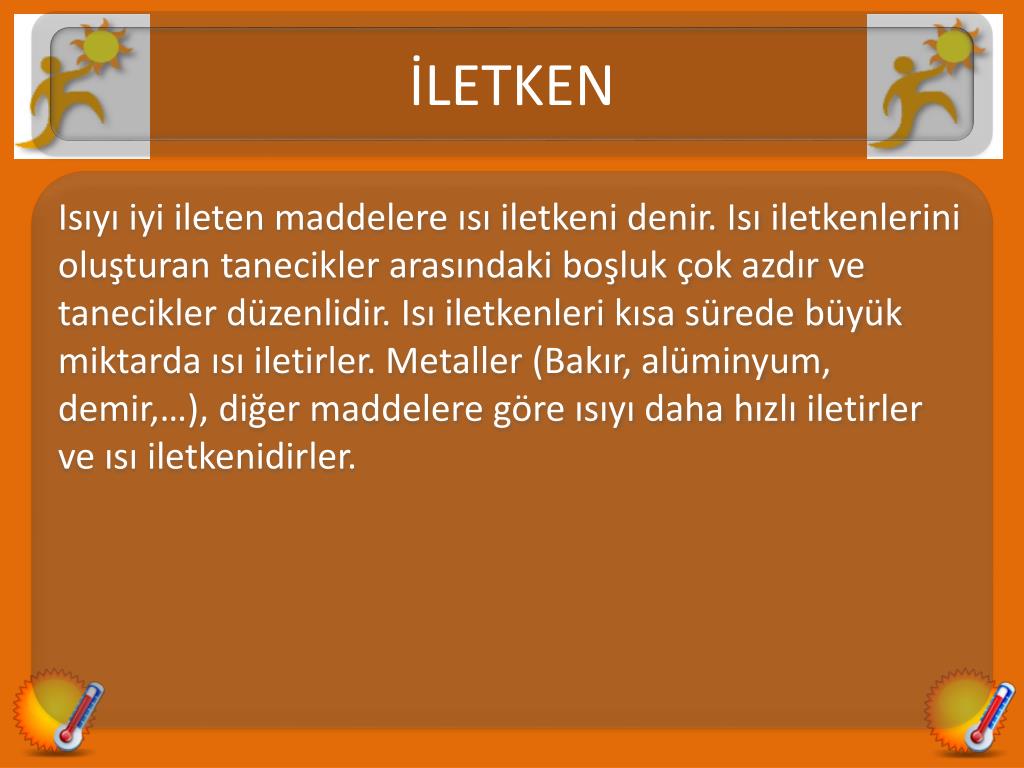 İLETKEN

Isıyı iyi ileten maddelere ısı iletkeni denir. Isı iletkenlerini oluşturan tanecikler arasındaki boşluk çok azdır ve tanecikler düzenlidir. Isı iletkenleri kısa sürede büyük miktarda ısı iletirler. Metaller (Bakır, alüminyum, demir,…), diğer maddelere göre ısıyı daha hızlı iletirler ve ısı iletkenidirler.